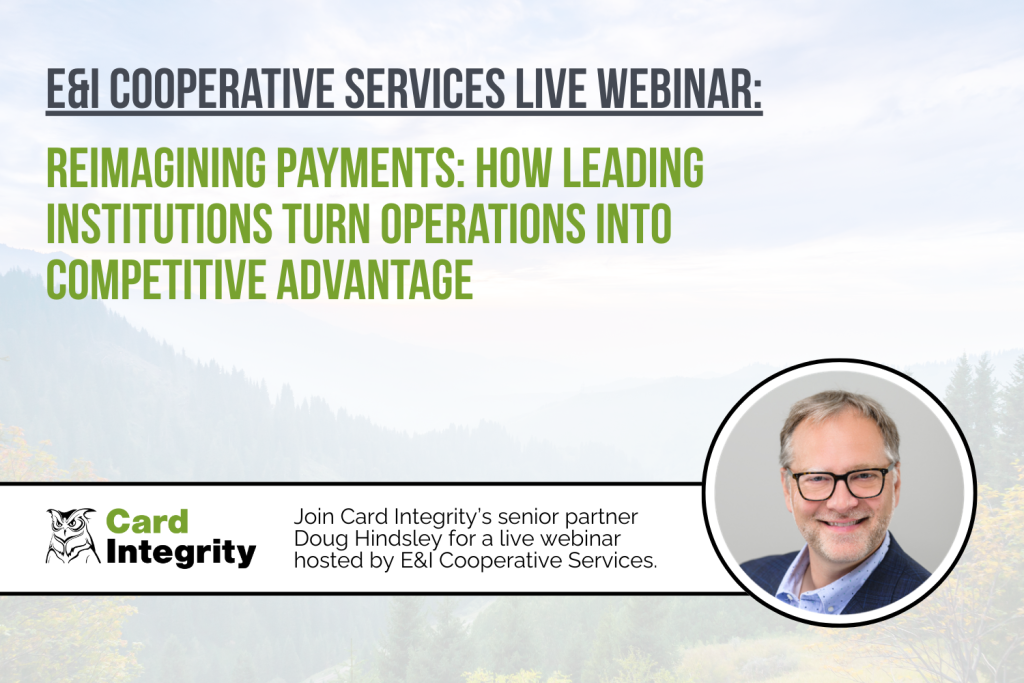 E&I COOPERATIVE SERVICES LIVE WEBINAR:

REIMAGINING PAYMENTS: HOW LEADING INSTITUTIONS TURN OPERATIONS INTO COMPETITIVE ADVANTAGE

Card Integrity

Join Card Integrity's senior partner Doug Hindsley for a live webinar hosted by E&I Cooperative Services.